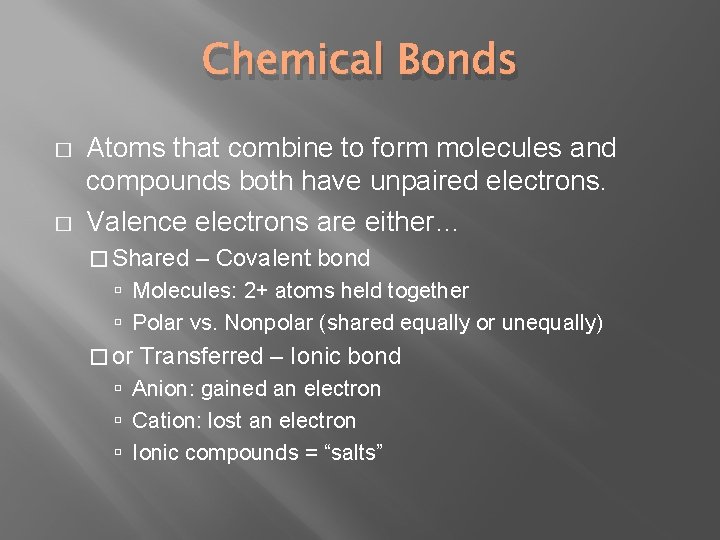 Chemical Bonds

□ Atoms that combine to form molecules and compounds both have unpaired electrons.

□ Valence electrons are either…

□ Shared – Covalent bond

▫ Molecules: 2+ atoms held together

▫ Polar vs. Nonpolar (shared equally or unequally)

□ or Transferred – Ionic bond

▫ Anion: gained an electron

▫ Cation: lost an electron

▫ Ionic compounds = “salts”